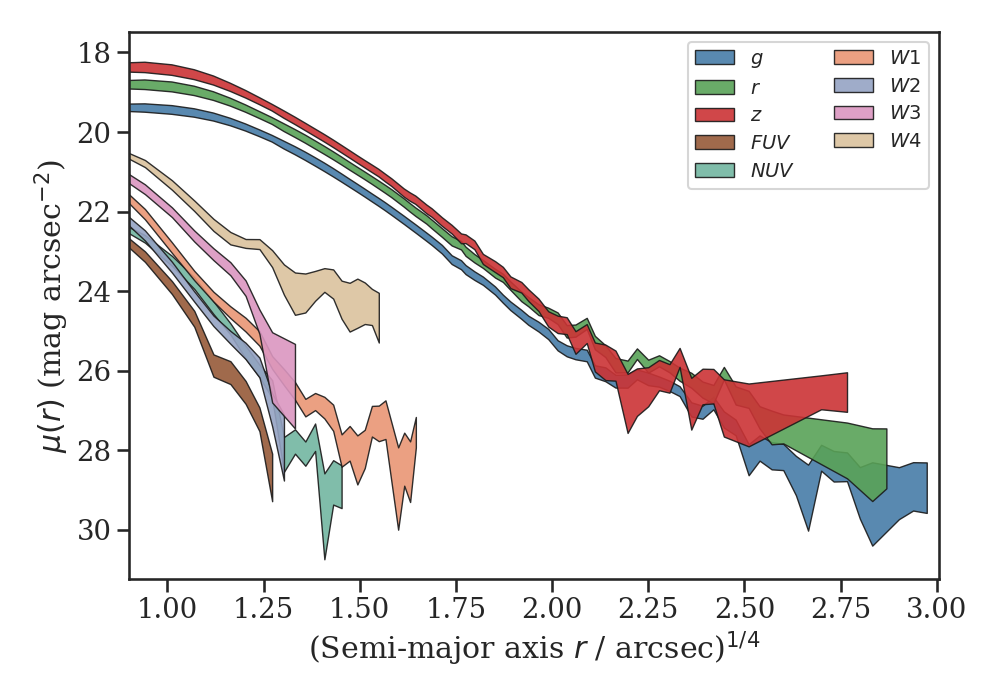 $g$
$r$
$z$
$FUV$
$NUV$
$W1$
$W2$
$W3$
$W4$

18
20
22
24
26
28
30

$\mu(r)$ (mag arcsec$^{-2}$)

1.00 1.25 1.50 1.75 2.00 2.25 2.50 2.75 3.00

(Semi-major axis $r$ / arcsec)$^{1/4}$